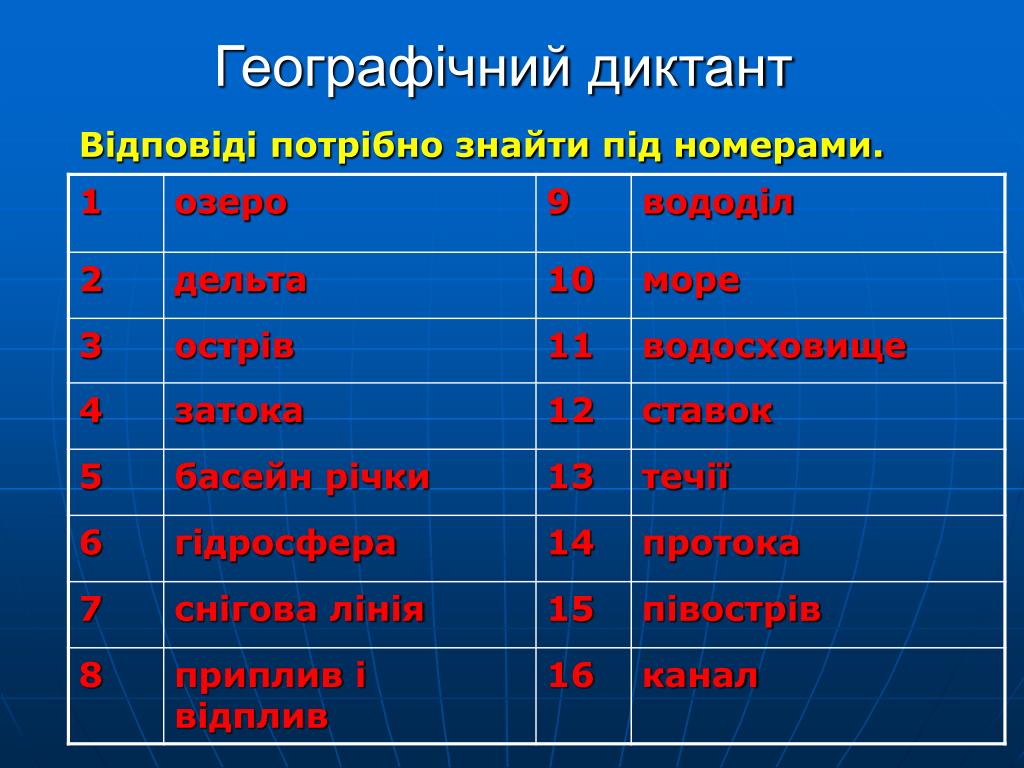 Географічний диктант

Відповіді потрібно знайти під номерами.

| 1 | озеро | 9 | вододіл |
|---|---|---|---|
| 2 | дельта | 10 | море |
| 3 | острів | 11 | водосховище |
| 4 | затока | 12 | ставок |
| 5 | басейн річки | 13 | течії |
| 6 | гідросфера | 14 | протока |
| 7 | снігова лінія | 15 | півострів |
| 8 | приплив і відплив | 16 | канал |